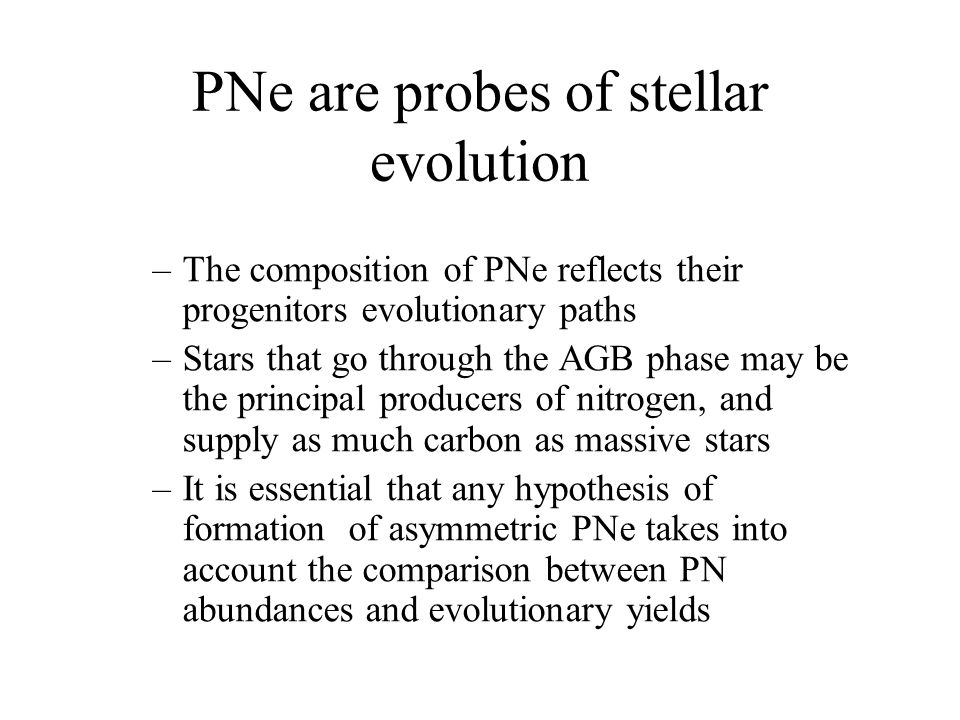 PNe are probes of stellar evolution

– The composition of PNe reflects their progenitors evolutionary paths
– Stars that go through the AGB phase may be the principal producers of nitrogen, and supply as much carbon as massive stars
– It is essential that any hypothesis of formation of asymmetric PNe takes into account the comparison between PN abundances and evolutionary yields